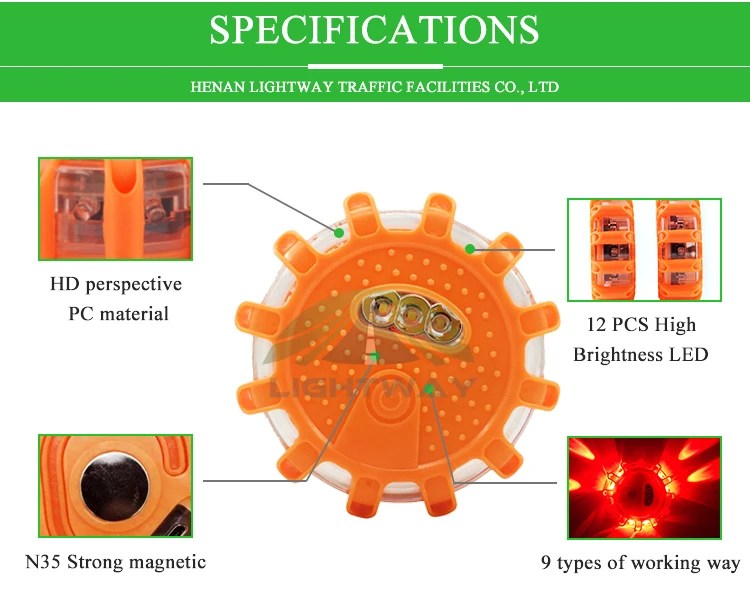 SPECIFICATIONS

HENAN LIGHTWAY TRAFFIC FACILITIES CO., LTD

HD perspective PC material

12 PCS High Brightness LED

LIGHTWAY

N35 Strong magnetic

9 types of working way